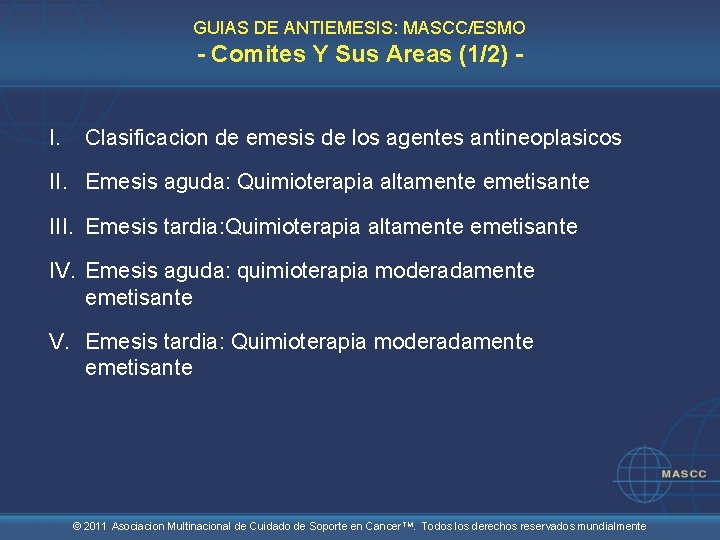 GUIAS DE ANTIEMESIS: MASCC/ESMO
- Comites Y Sus Areas (1/2) -

I. Clasificacion de emesis de los agentes antineoplasicos

II. Emesis aguda: Quimioterapia altamente emetisante

III. Emesis tardia:Quimioterapia altamente emetisante

IV. Emesis aguda: quimioterapia moderadamente emetisante

V. Emesis tardia: Quimioterapia moderadamente emetisante

MASCC

© 2011 Asociacion Multinacional de Cuidado de Soporte en Cancer™. Todos los derechos reservados mundialmente